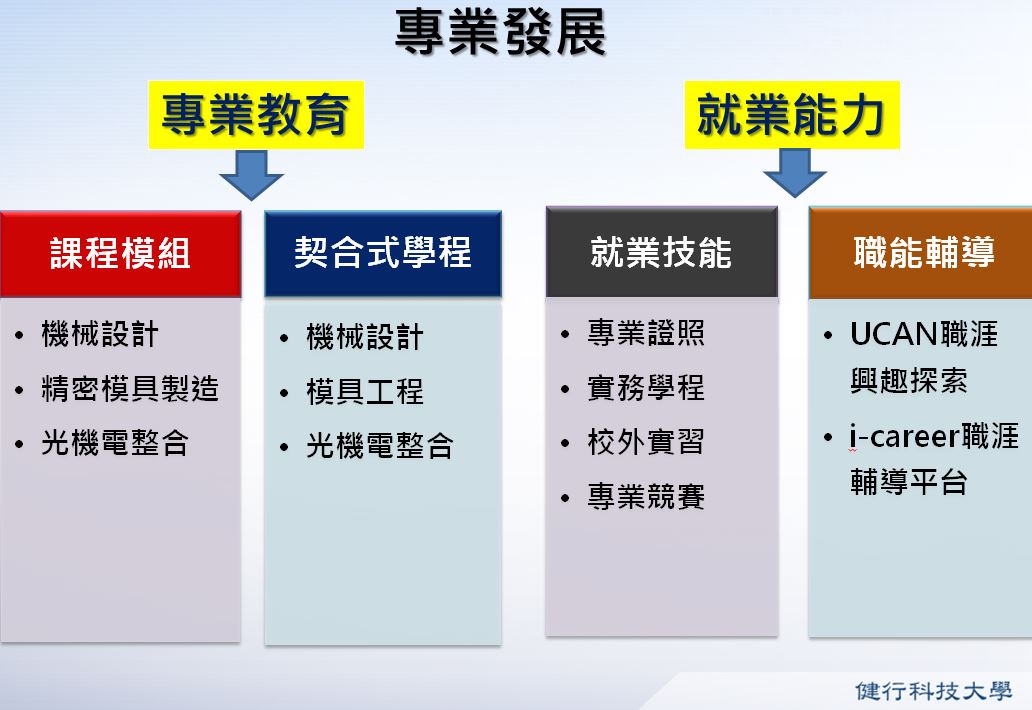 專業發展

專業教育

就業能力

課程模組
- 機械設計
- 精密模具製造
- 光機電整合

契合式學程
- 機械設計
- 模具工程
- 光機電整合

就業技能
- 專業證照
- 實務學程
- 校外實習
- 專業競賽

職能輔導
- UCAN職涯興趣探索
- i-career職涯輔導平台

健行科技大學